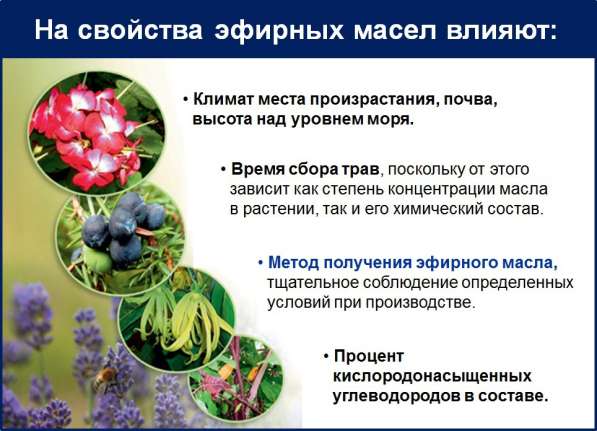 На свойства эфирных масел влияют:

• Климат места произрастания, почва, высота над уровнем моря.

• Время сбора трав, поскольку от этого зависит как степень концентрации масла в растении, так и его химический состав.

• Метод получения эфирного масла, тщательное соблюдение определенных условий при производстве.

• Процент кислородонасыщенных углеводородов в составе.